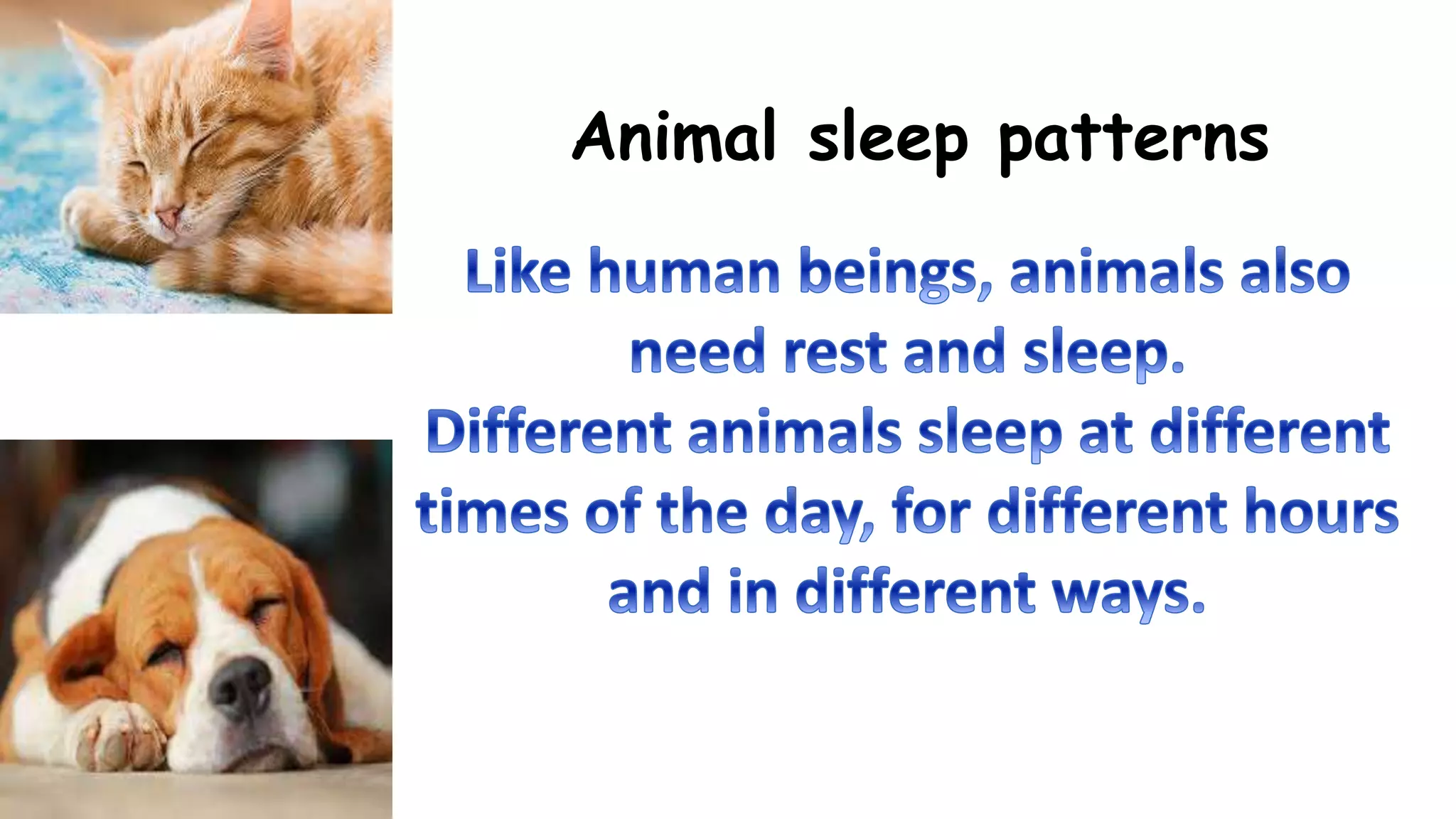 Animal sleep patterns

Like human beings, animals also need rest and sleep.
Different animals sleep at different times of the day, for different hours and in different ways.